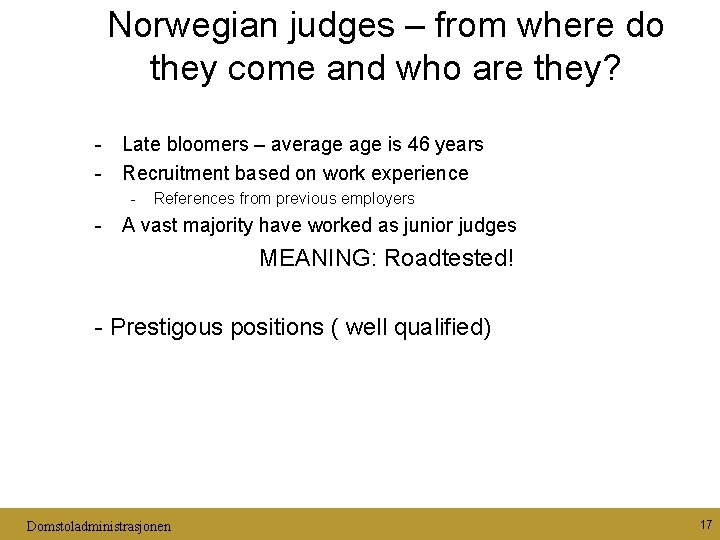 Norwegian judges – from where do they come and who are they?

- Late bloomers – average age is 46 years
- Recruitment based on work experience
  - References from previous employers
- A vast majority have worked as junior judges

MEANING: Roadtested!

- Prestigous positions ( well qualified)

Domstoladministrasjonen

17